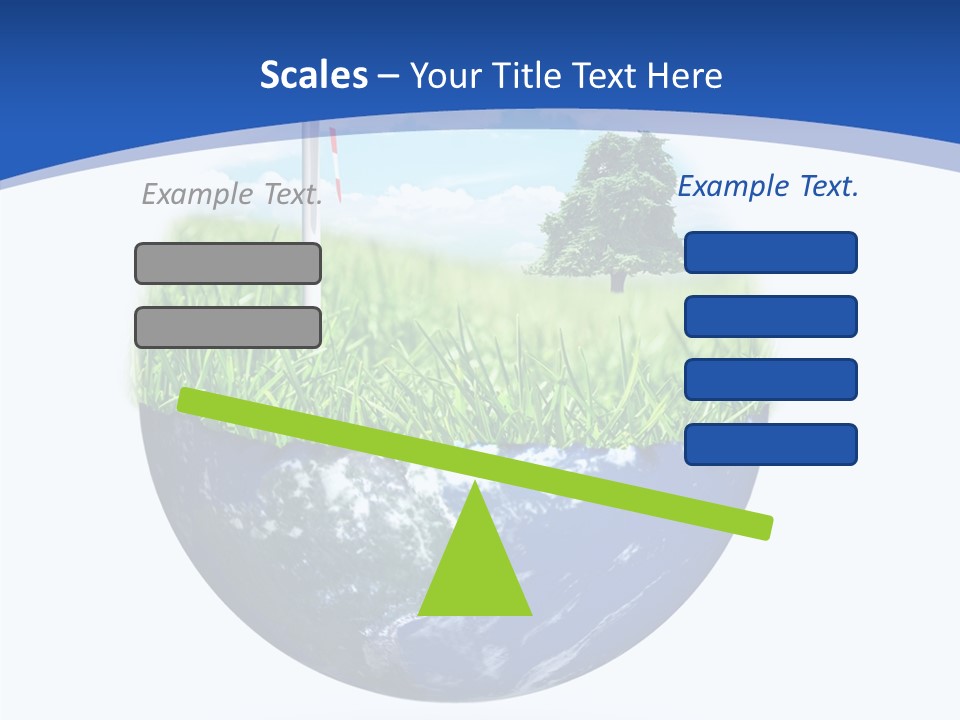 Scales – Your Title Text Here

Example Text.

Example Text.